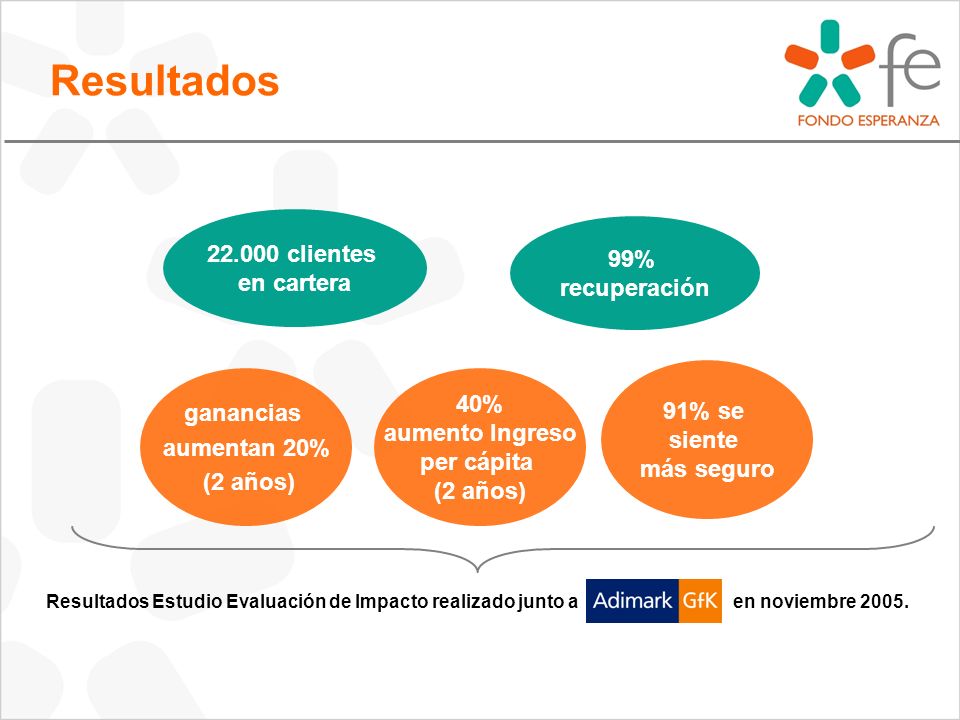 Resultados

fe
FONDO ESPERANZA

22.000 clientes en cartera

99% recuperación

ganancias aumentan 20% (2 años)

40% aumento Ingreso per cápita (2 años)

91% se siente más seguro

Resultados Estudio Evaluación de Impacto realizado junto a Adimark GfK en noviembre 2005.